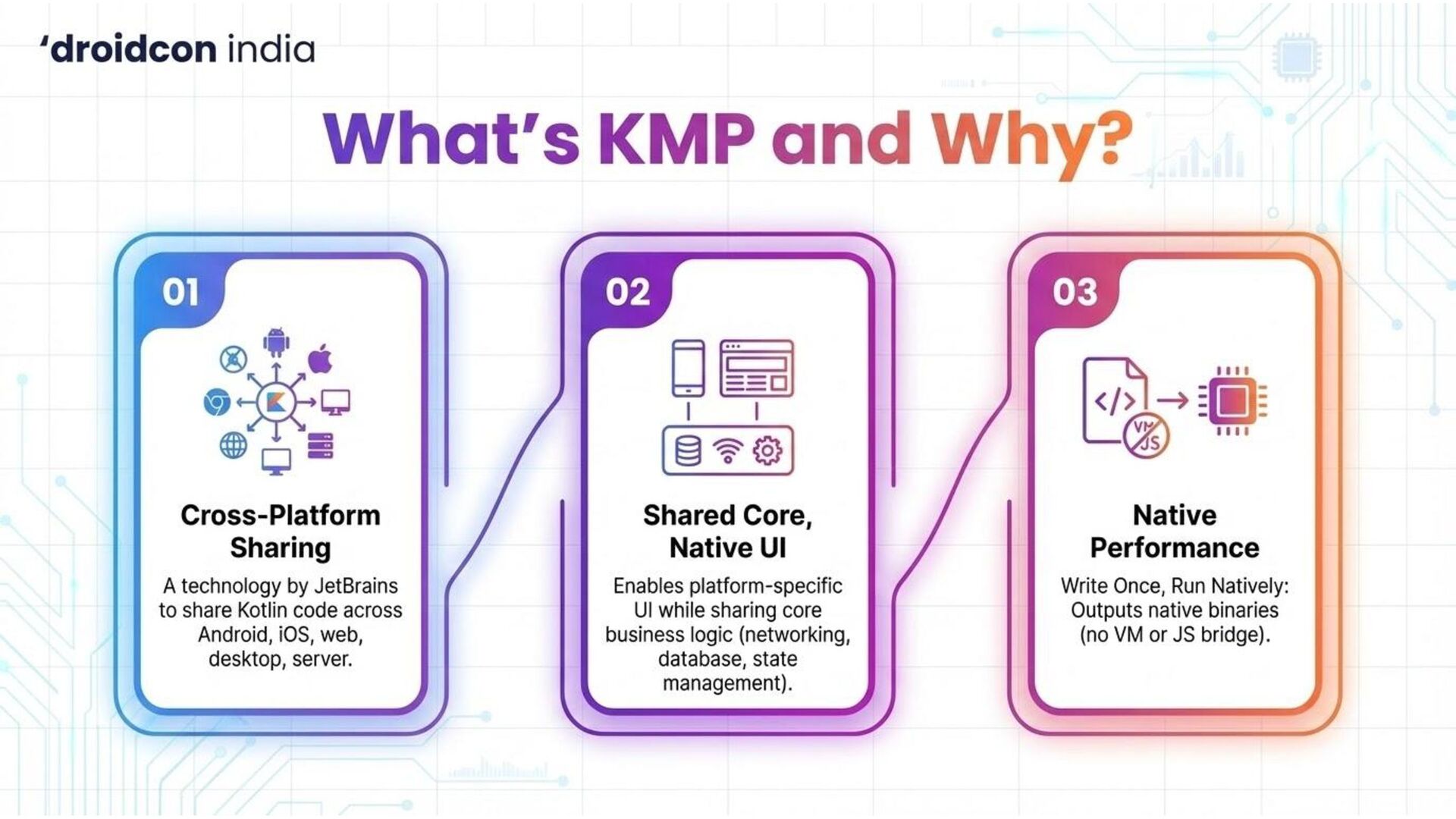 'droidcon india

What's KMP and Why?

01

Cross-Platform Sharing

A technology by JetBrains to share Kotlin code across Android, iOS, web, desktop, server.

02

Shared Core, Native UI

Enables platform-specific UI while sharing core business logic (networking, database, state management).

03

</>

VM JS

Native Performance

Write Once, Run Natively: Outputs native binaries (no VM or JS bridge).